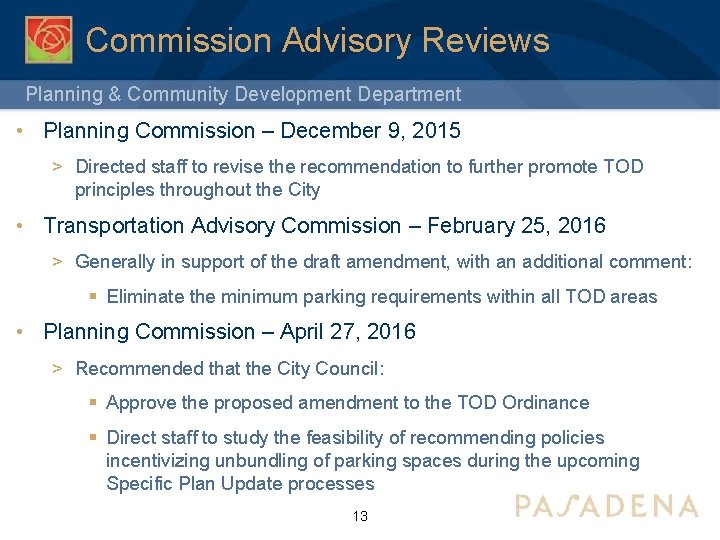 Commission Advisory Reviews

Planning & Community Development Department

• Planning Commission – December 9, 2015

> Directed staff to revise the recommendation to further promote TOD principles throughout the City

• Transportation Advisory Commission – February 25, 2016

> Generally in support of the draft amendment, with an additional comment:

▪ Eliminate the minimum parking requirements within all TOD areas

• Planning Commission – April 27, 2016

> Recommended that the City Council:

▪ Approve the proposed amendment to the TOD Ordinance

▪ Direct staff to study the feasibility of recommending policies incentivizing unbundling of parking spaces during the upcoming Specific Plan Update processes

13

PASADENA